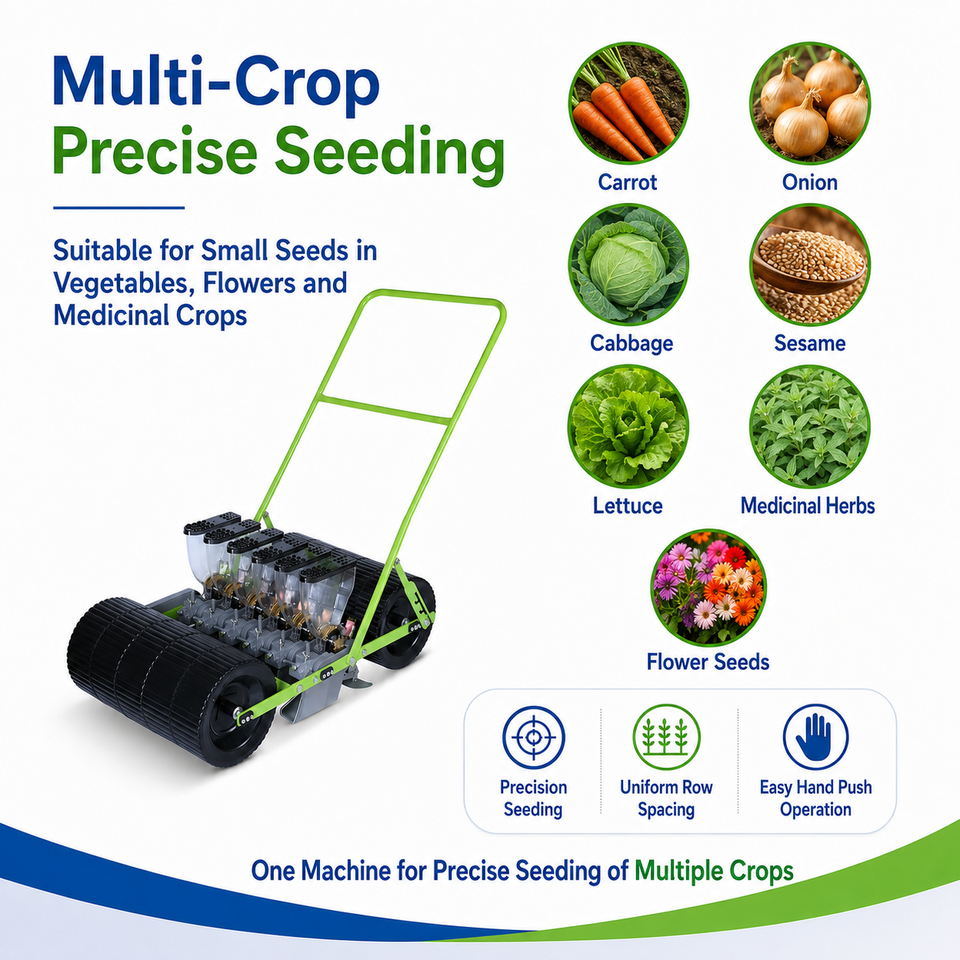 Multi-Crop
Precise Seeding

Suitable for Small Seeds in Vegetables, Flowers and Medicinal Crops

Carrot
Onion
Cabbage
Sesame
Lettuce
Medicinal Herbs
Flower Seeds

Precision Seeding
Uniform Row Spacing
Easy Hand Push Operation

One Machine for Precise Seeding of Multiple Crops